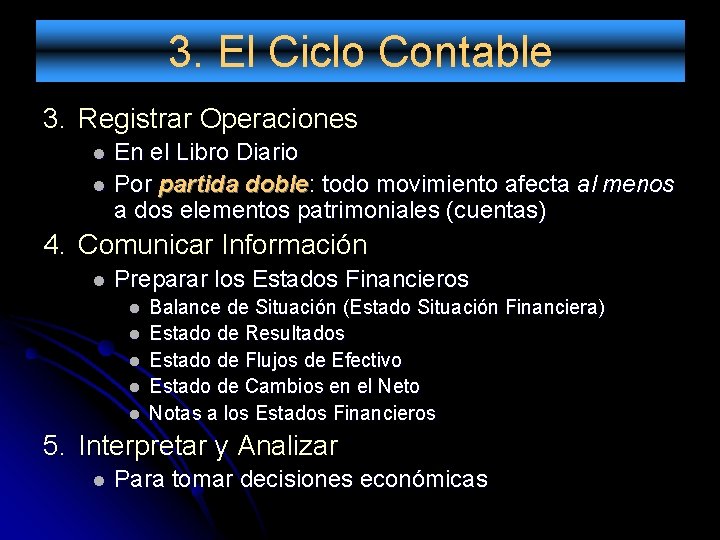 3. El Ciclo Contable

3. Registrar Operaciones
- En el Libro Diario
- Por partida doble: todo movimiento afecta al menos a dos elementos patrimoniales (cuentas)

4. Comunicar Información
- Preparar los Estados Financieros
  - Balance de Situación (Estado Situación Financiera)
  - Estado de Resultados
  - Estado de Flujos de Efectivo
  - Estado de Cambios en el Neto
  - Notas a los Estados Financieros

5. Interpretar y Analizar
- Para tomar decisiones económicas